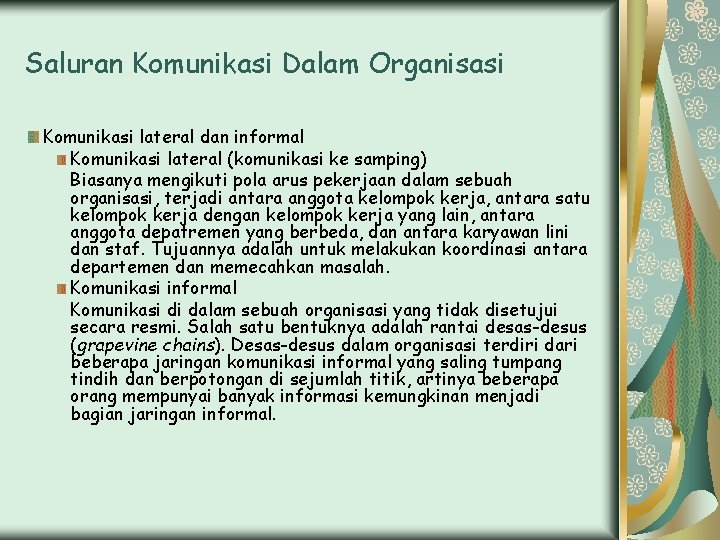 Saluran Komunikasi Dalam Organisasi

Komunikasi lateral dan informal

Komunikasi lateral (komunikasi ke samping)

Biasanya mengikuti pola arus pekerjaan dalam sebuah organisasi, terjadi antara anggota kelompok kerja, antara satu kelompok kerja dengan kelompok kerja yang lain, antara anggota depatremen yang berbeda, dan antara karyawan lini dan staf. Tujuannya adalah untuk melakukan koordinasi antara departemen dan memecahkan masalah.

Komunikasi informal

Komunikasi di dalam sebuah organisasi yang tidak disetujui secara resmi. Salah satu bentuknya adalah rantai desas-desus (grapevine chains). Desas-desus dalam organisasi terdiri dari beberapa jaringan komunikasi informal yang saling tumpang tindih dan berpotongan di sejumlah titik, artinya beberapa orang mempunyai banyak informasi kemungkinan menjadi bagian jaringan informal.